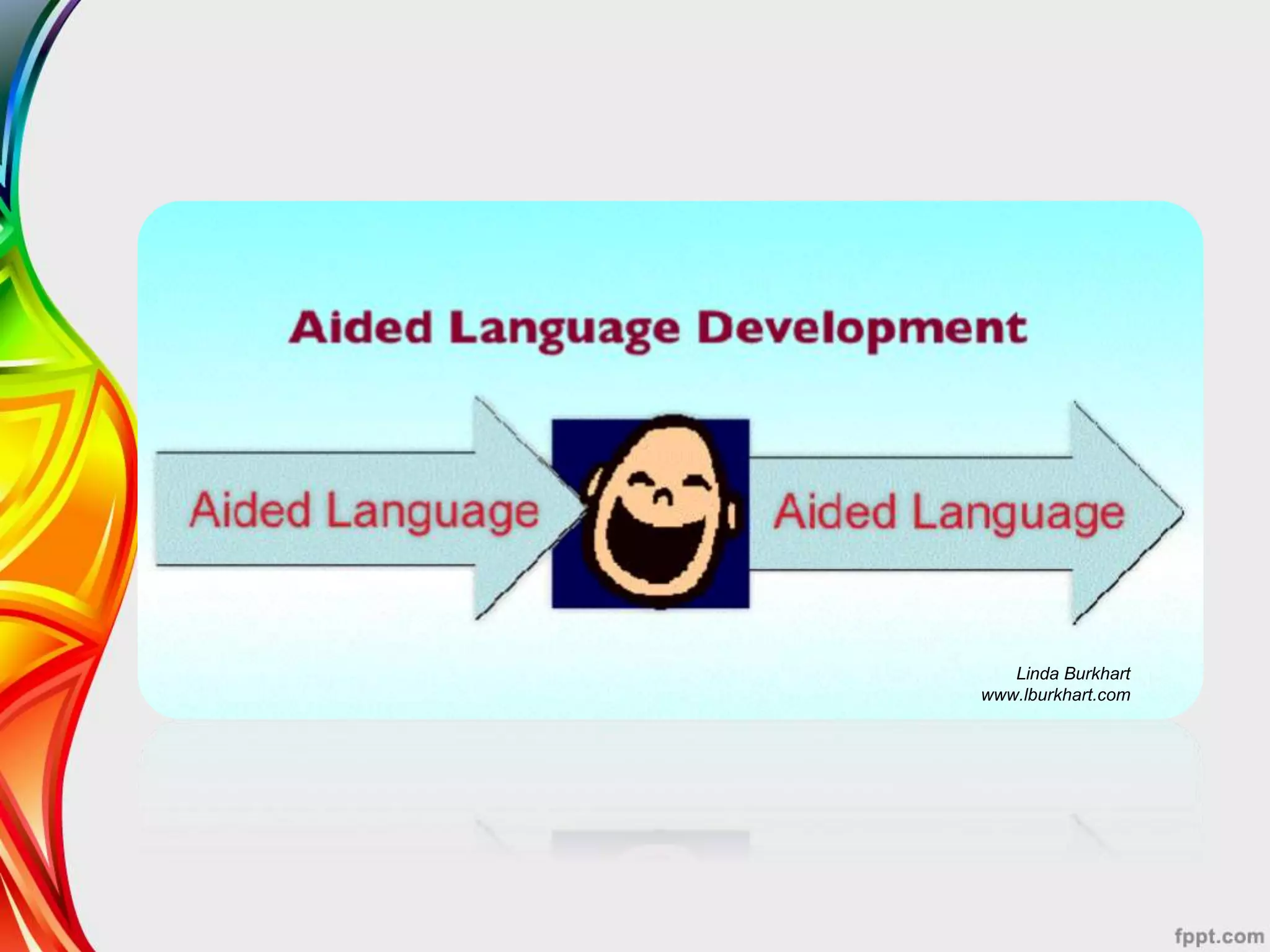 Aided Language Development

Aided Language

Aided Language

Linda Burkhart
www.lburkhart.com

fppt.com